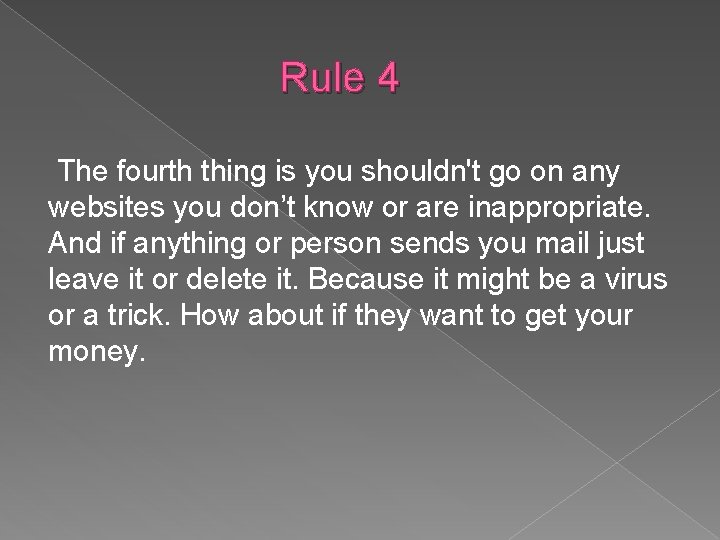 Rule 4

The fourth thing is you shouldn't go on any websites you don’t know or are inappropriate. And if anything or person sends you mail just leave it or delete it. Because it might be a virus or a trick. How about if they want to get your money.